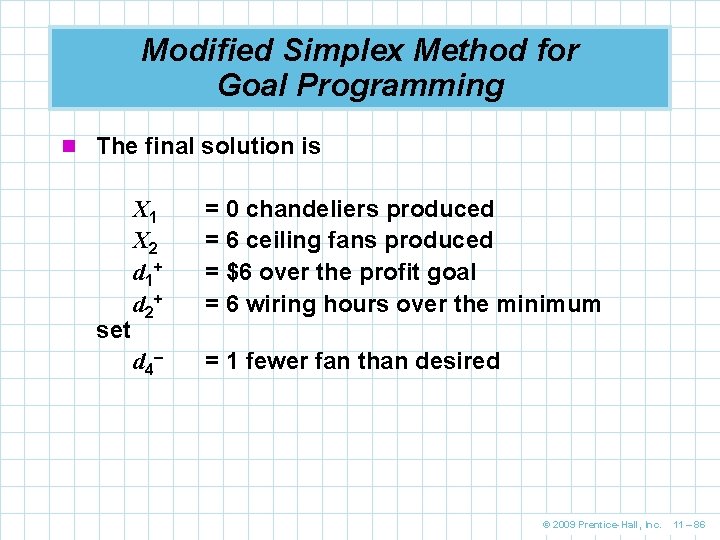 Modified Simplex Method for Goal Programming

The final solution is

$X_1$ = 0 chandeliers produced
$X_2$ = 6 ceiling fans produced
$d_1^+$ = \$6 over the profit goal
$d_2^+$ = 6 wiring hours over the minimum set
$d_4^-$ = 1 fewer fan than desired

© 2009 Prentice-Hall, Inc. 11 – 86